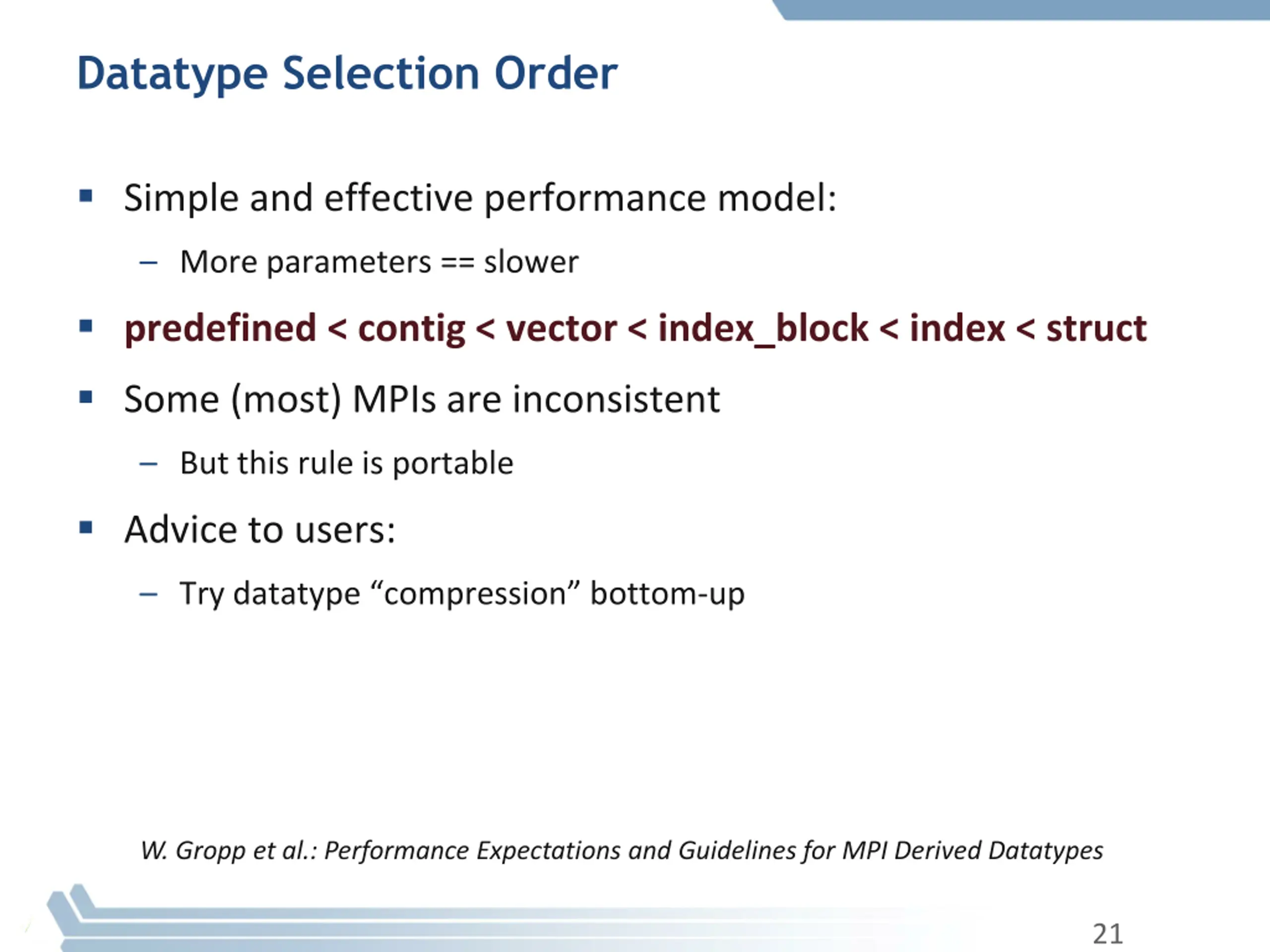 Datatype Selection Order

▪ Simple and effective performance model:
 – More parameters == slower

▪ predefined < contig < vector < index_block < index < struct

▪ Some (most) MPIs are inconsistent
 – But this rule is portable

▪ Advice to users:
 – Try datatype “compression” bottom-up

W. Gropp et al.: Performance Expectations and Guidelines for MPI Derived Datatypes

21